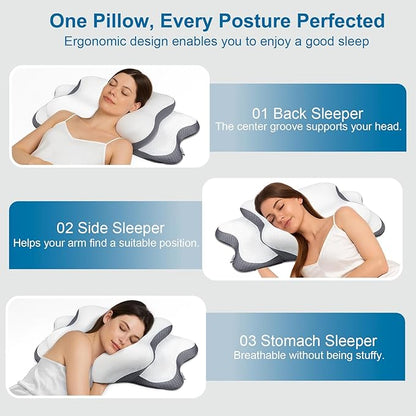 One Pillow, Every Posture Perfected
Ergonomic design enables you to enjoy a good sleep

01 Back Sleeper
The center groove supports your head.

02 Side Sleeper
Helps your arm find a suitable position.

03 Stomach Sleeper
Breathable without being stuffy.